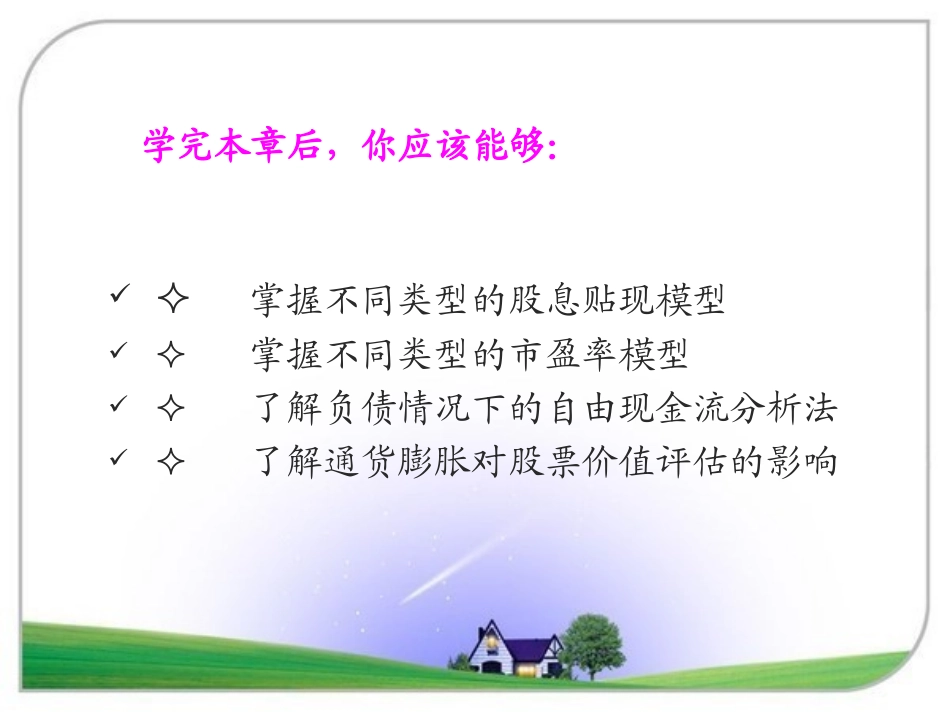 学完本章后，你应该能够：

✓ ✧ 掌握不同类型的股息贴现模型
✓ ✧ 掌握不同类型的市盈率模型
✓ ✧ 了解负债情况下的自由现金流分析法
✓ ✧ 了解通货膨胀对股票价值评估的影响